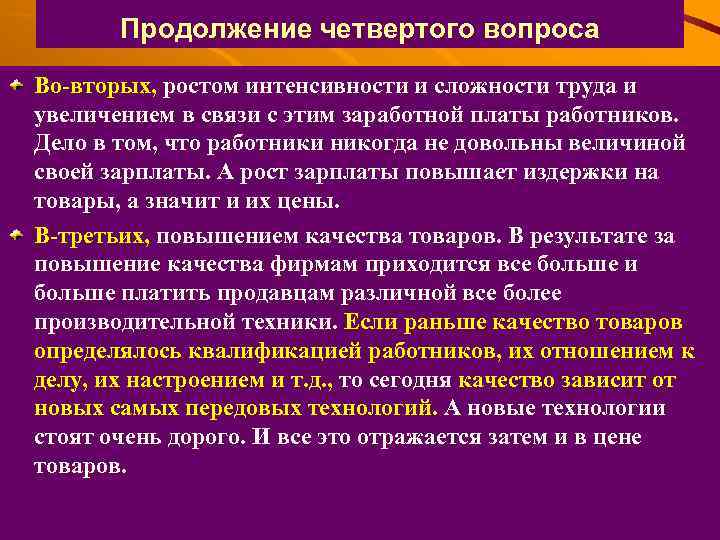 Продолжение четвертого вопроса

Во-вторых, ростом интенсивности и сложности труда и увеличением в связи с этим заработной платы работников. Дело в том, что работники никогда не довольны величиной своей зарплаты. А рост зарплаты повышает издержки на товары, а значит и их цены.

В-третьих, повышением качества товаров. В результате за повышение качества фирмам приходится все больше и больше платить продавцам различной все более производительной техники. Если раньше качество товаров определялось квалификацией работников, их отношением к делу, их настроением и т.д., то сегодня качество зависит от новых самых передовых технологий. А новые технологии стоят очень дорого. И все это отражается затем и в цене товаров.